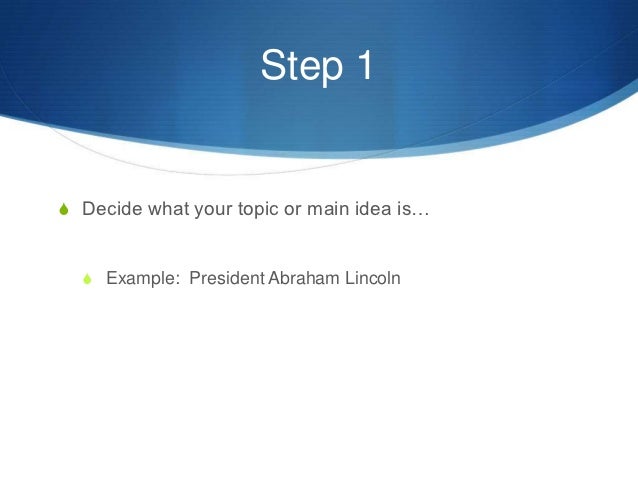 Step 1

Decide what your topic or main idea is…

Example: President Abraham Lincoln